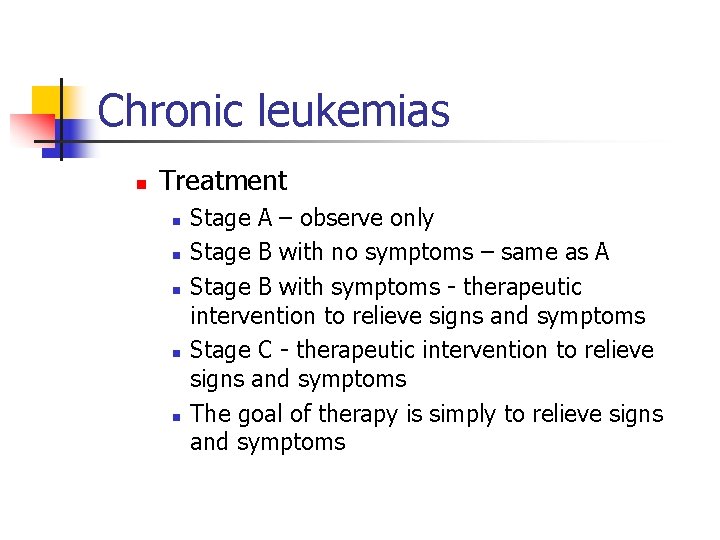 Chronic leukemias

- Treatment
  - Stage A – observe only
  - Stage B with no symptoms – same as A
  - Stage B with symptoms - therapeutic intervention to relieve signs and symptoms
  - Stage C - therapeutic intervention to relieve signs and symptoms
  - The goal of therapy is simply to relieve signs and symptoms